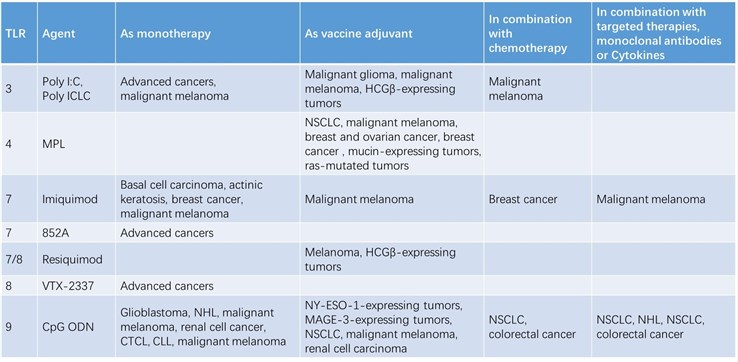 | TLR | Agent | As monotherapy | As vaccine adjuvant | In combination with chemotherapy | In combination with targeted therapies, monoclonal antibodies or Cytokines |
|---|---|---|---|---|---|
| 3 | Poly I:C, Poly ICLC | Advanced cancers, malignant melanoma | Malignant glioma, malignant melanoma, HCGβ-expressing tumors | Malignant melanoma | |
| 4 | MPL | | NSCLC, malignant melanoma, breast and ovarian cancer, breast cancer , mucin-expressing tumors, ras-mutated tumors | | |
| 7 | Imiquimod | Basal cell carcinoma, actinic keratosis, breast cancer, malignant melanoma | Malignant melanoma | Breast cancer | Malignant melanoma |
| 7 | 852A | Advanced cancers | | | |
| 7/8 | Resiquimod | | Melanoma, HCGβ-expressing tumors | | |
| 8 | VTX-2337 | Advanced cancers | | | |
| 9 | CpG ODN | Glioblastoma, NHL, malignant melanoma, renal cell cancer, CTCL, CLL, malignant melanoma | NY-ESO-1-expressing tumors, MAGE-3-expressing tumors, NSCLC, malignant melanoma, renal cell carcinoma | NSCLC, colorectal cancer | NSCLC, NHL, NSCLC, colorectal cancer |